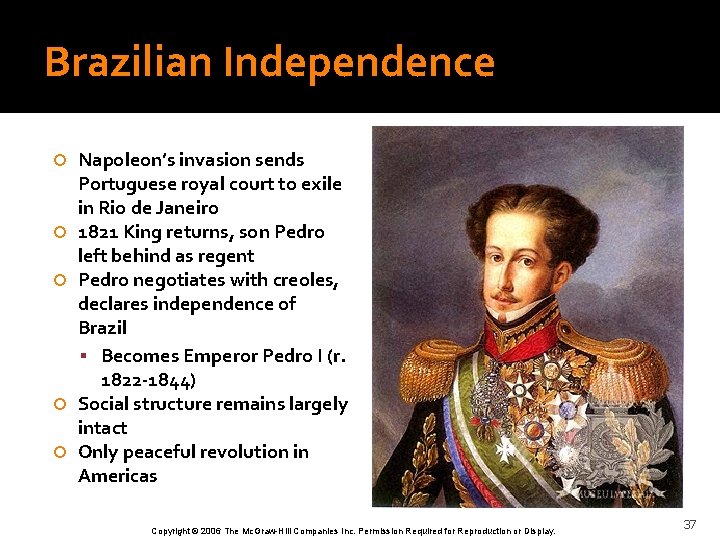 Brazilian Independence

Napoleon's invasion sends Portuguese royal court to exile in Rio de Janeiro

1821 King returns, son Pedro left behind as regent

Pedro negotiates with creoles, declares independence of Brazil

Becomes Emperor Pedro I (r. 1822-1844)

Social structure remains largely intact

Only peaceful revolution in Americas

MUSEU IMPERIAL

Copyright © 2006 The McGraw-Hill Companies Inc. Permission Required for Reproduction or Display.

37